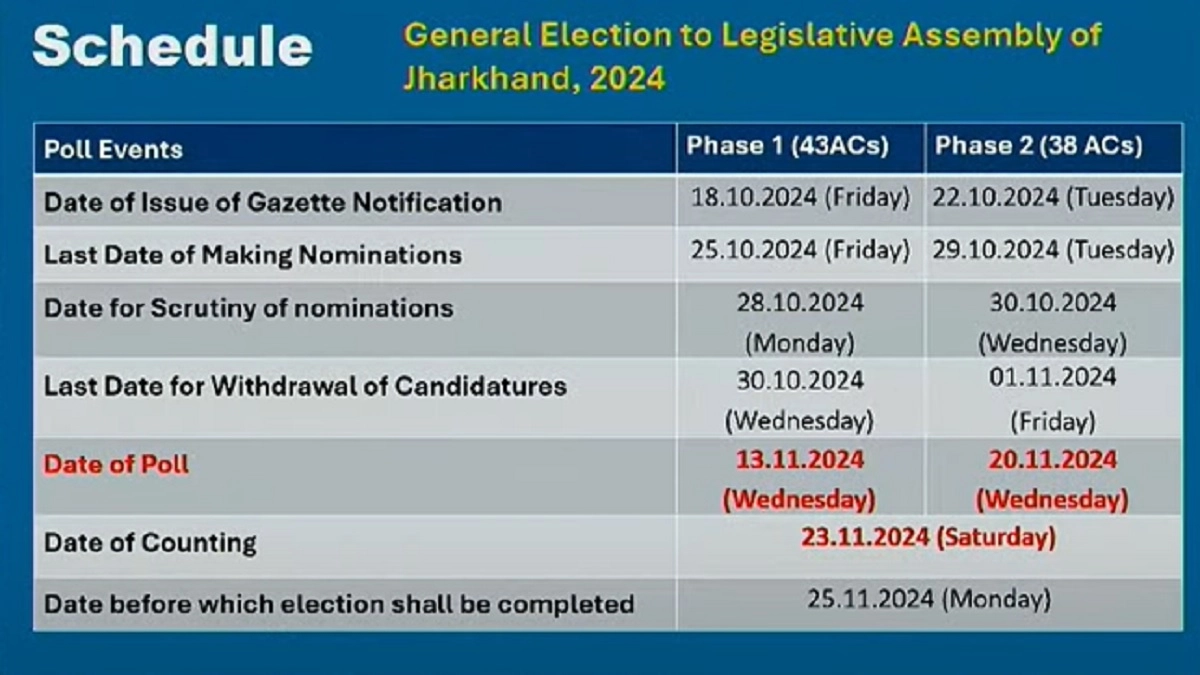 Schedule

General Election to Legislative Assembly of Jharkhand, 2024

| Poll Events | Phase 1 (43ACs) | Phase 2 (38 ACs) |
|---|---|---|
| Date of Issue of Gazette Notification | 18.10.2024 (Friday) | 22.10.2024 (Tuesday) |
| Last Date of Making Nominations | 25.10.2024 (Friday) | 29.10.2024 (Tuesday) |
| Date for Scrutiny of nominations | 28.10.2024 (Monday) | 30.10.2024 (Wednesday) |
| Last Date for Withdrawal of Candidatures | 30.10.2024 (Wednesday) | 01.11.2024 (Friday) |
| Date of Poll | 13.11.2024 (Wednesday) | 20.11.2024 (Wednesday) |
| Date of Counting | 23.11.2024 (Saturday) | |
| Date before which election shall be completed | 25.11.2024 (Monday) | |